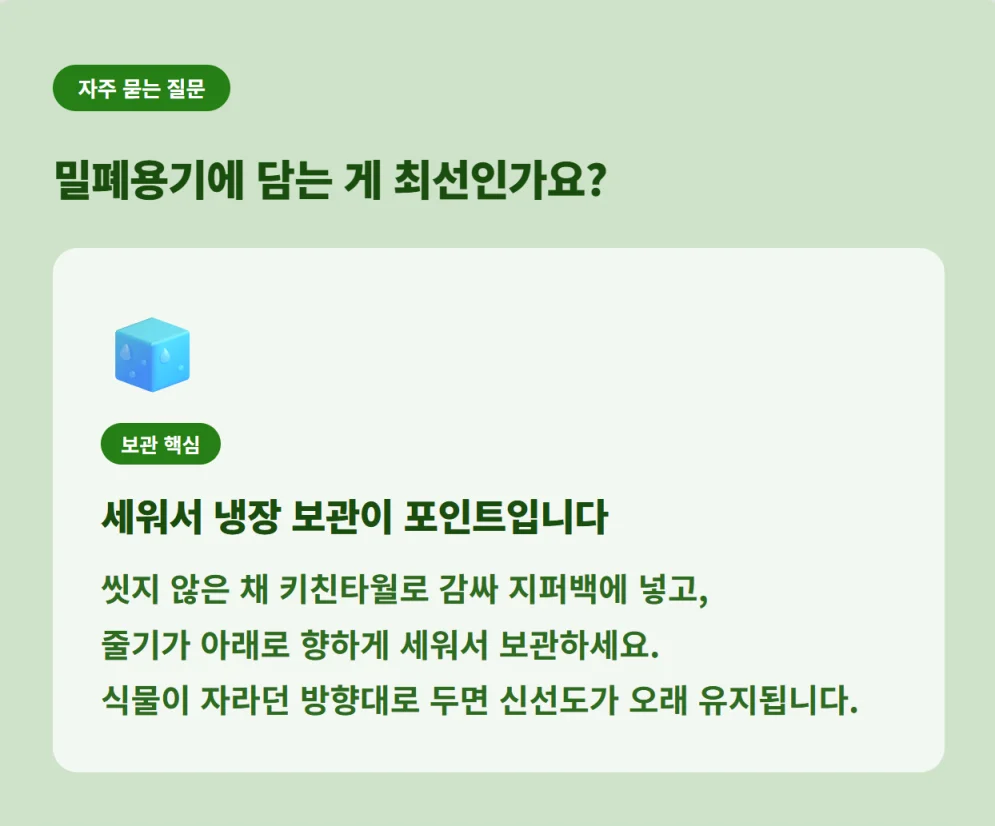 자주 묻는 질문

밀폐용기에 담는 게 최선인가요?

보관 핵심

세워서 냉장 보관이 포인트입니다

씻지 않은 채 키친타월로 감싸 지퍼백에 넣고,
줄기가 아래로 향하게 세워서 보관하세요.
식물이 자라던 방향대로 두면 신선도가 오래 유지됩니다.